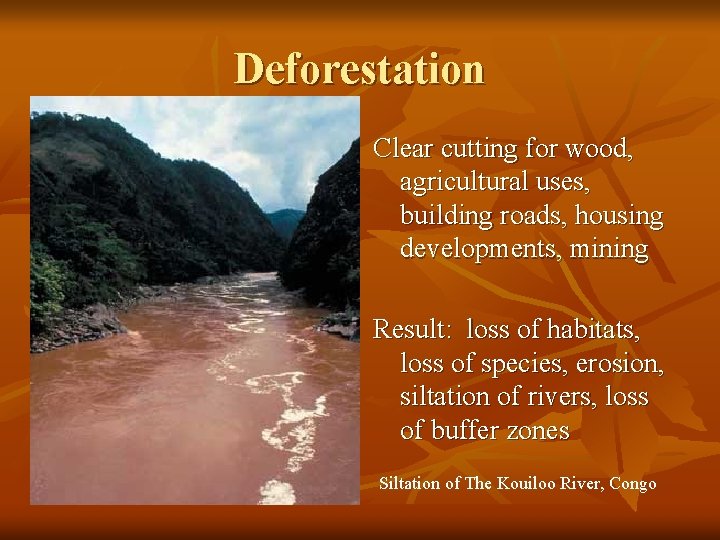 Deforestation

Clear cutting for wood, agricultural uses, building roads, housing developments, mining

Result: loss of habitats, loss of species, erosion, siltation of rivers, loss of buffer zones

Siltation of The Kouiloo River, Congo